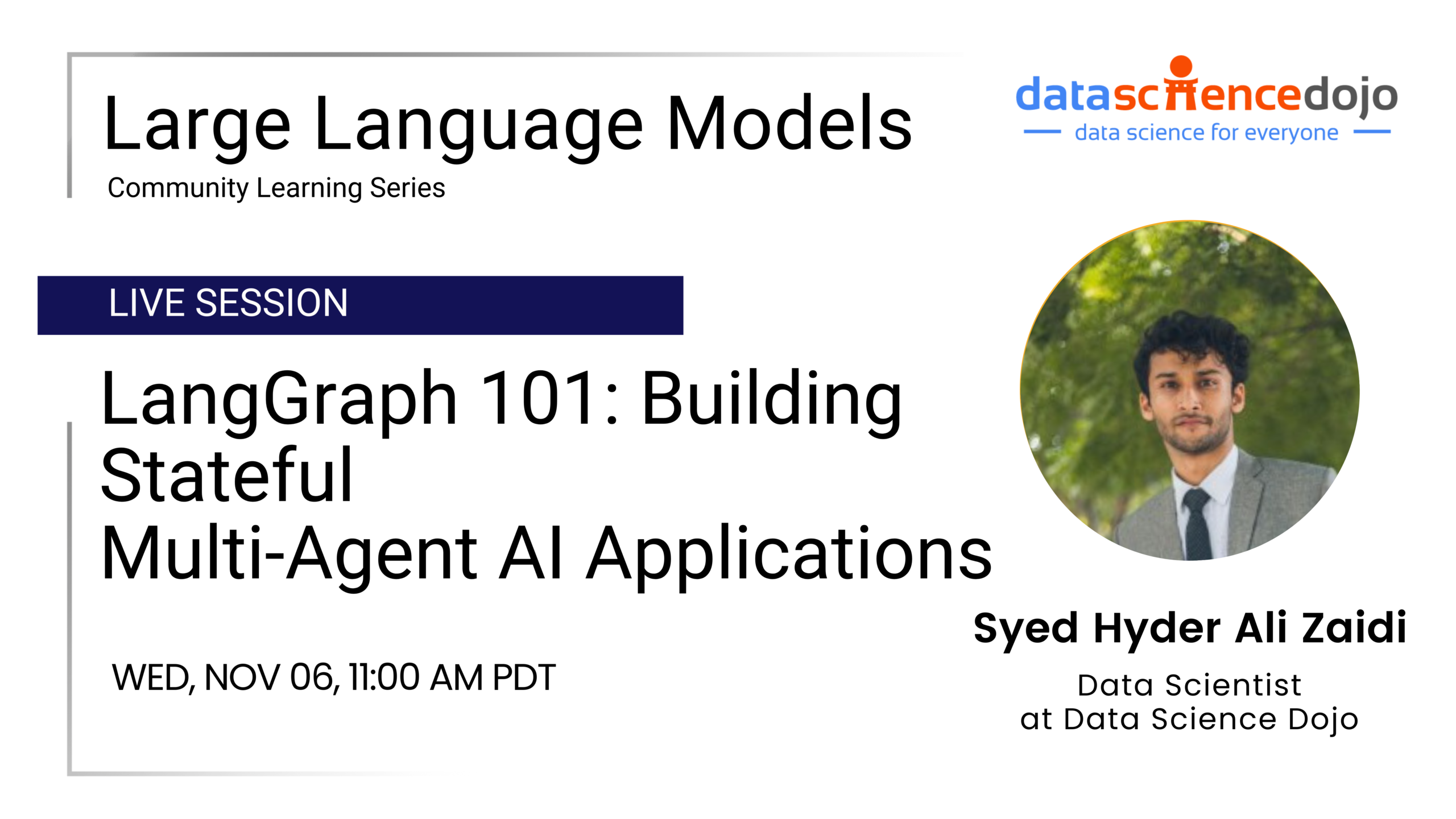 Large Language Models
Community Learning Series

datasciencedojo
data science for everyone

LIVE SESSION

LangGraph 101: Building Stateful Multi-Agent AI Applications

WED, NOV 06, 11:00 AM PDT

Syed Hyder Ali Zaidi
Data Scientist at Data Science Dojo